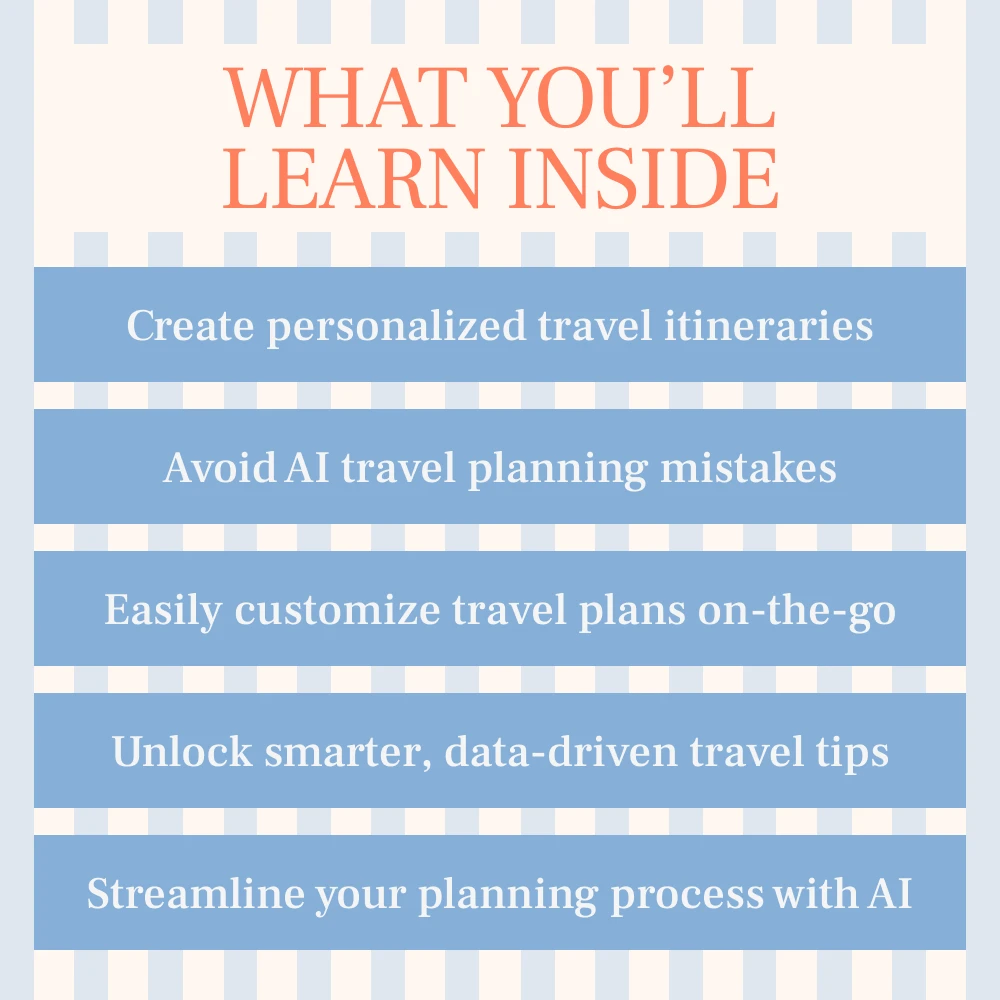 WHAT YOU'LL LEARN INSIDE

Create personalized travel itineraries

Avoid AI travel planning mistakes

Easily customize travel plans on-the-go

Unlock smarter, data-driven travel tips

Streamline your planning process with AI